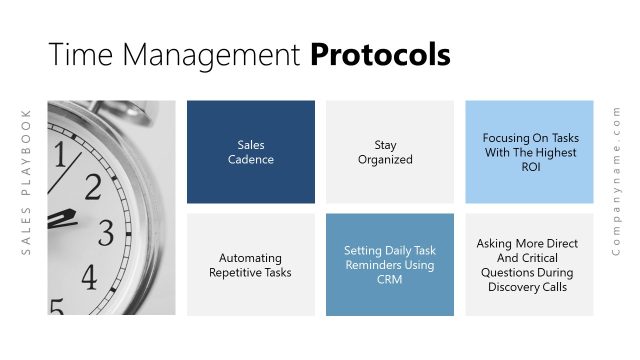 Time Management **Protocols**

SALES PLAYBOOK

1
2
3
4
5

Sales Cadence

Stay Organized

Focusing On Tasks With The Highest ROI

Automating Repetitive Tasks

Setting Daily Task Reminders Using CRM

Asking More Direct And Critical Questions During Discovery Calls

Companyname.com